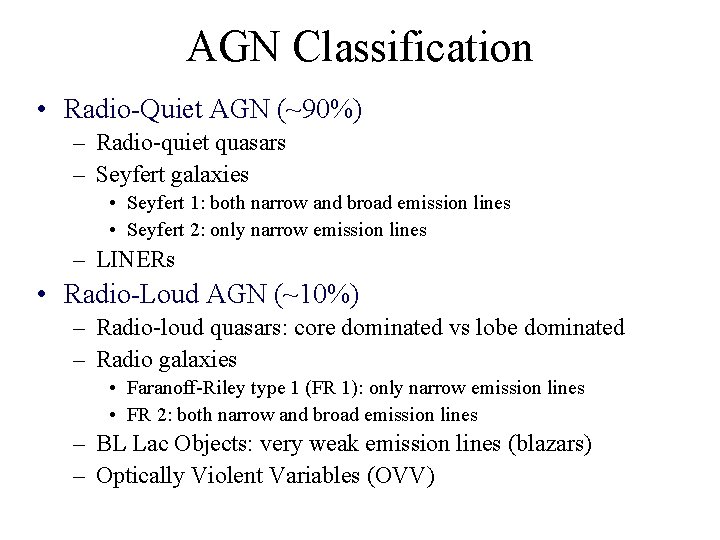 AGN Classification

• Radio-Quiet AGN (~90%)
– Radio-quiet quasars
– Seyfert galaxies
• Seyfert 1: both narrow and broad emission lines
• Seyfert 2: only narrow emission lines
– LINERs

• Radio-Loud AGN (~10%)
– Radio-loud quasars: core dominated vs lobe dominated
– Radio galaxies
• Faranoff-Riley type 1 (FR 1): only narrow emission lines
• FR 2: both narrow and broad emission lines
– BL Lac Objects: very weak emission lines (blazars)
– Optically Violent Variables (OVV)